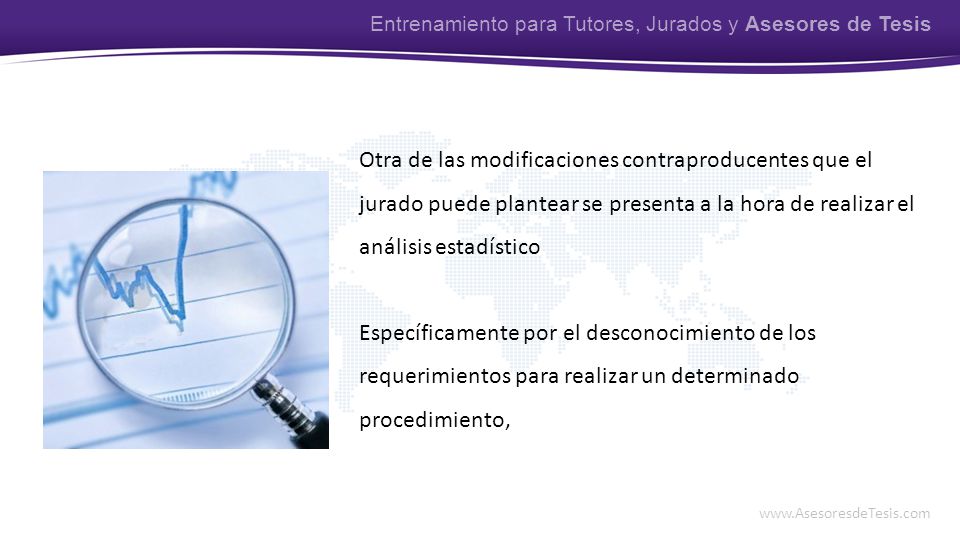 Entrenamiento para Tutores, Jurados y Asesores de Tesis

Otra de las modificaciones contraproducentes que el jurado puede plantear se presenta a la hora de realizar el análisis estadístico

Específicamente por el desconocimiento de los requerimientos para realizar un determinado procedimiento,

www.AsesoresdeTesis.com